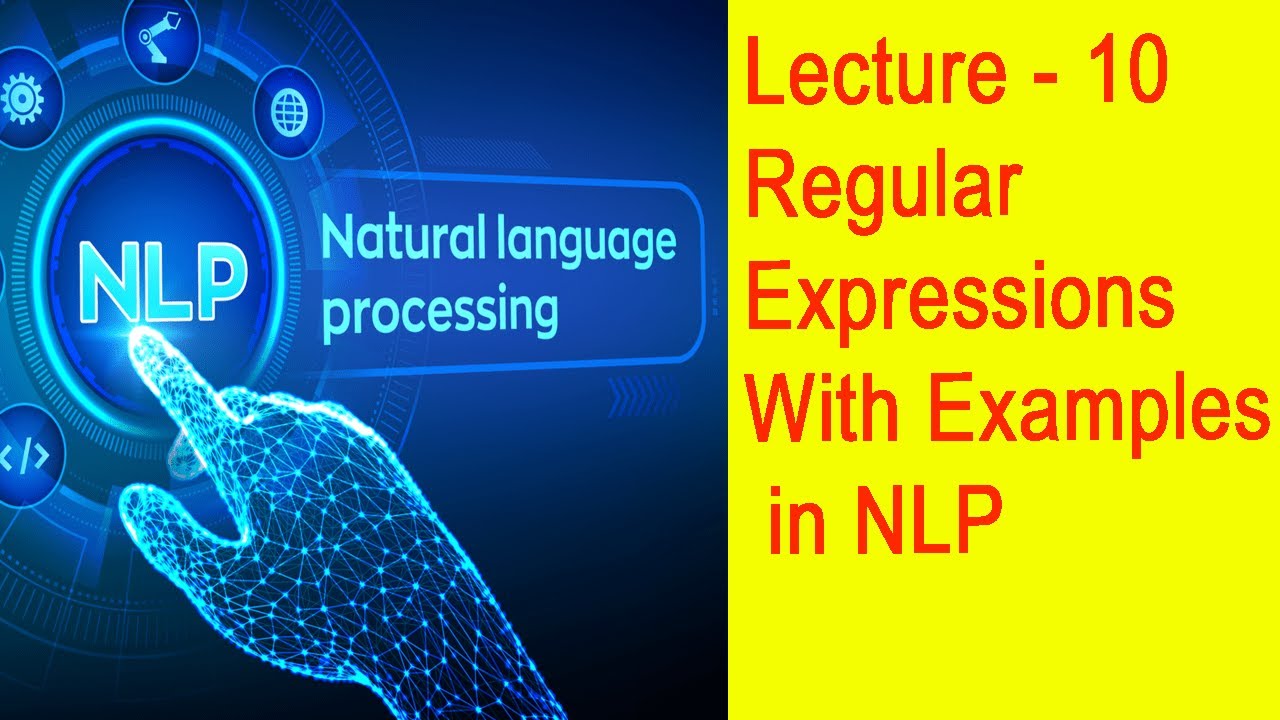 NLP

Natural language processing

</>

Lecture - 10
Regular Expressions
With Examples
in NLP